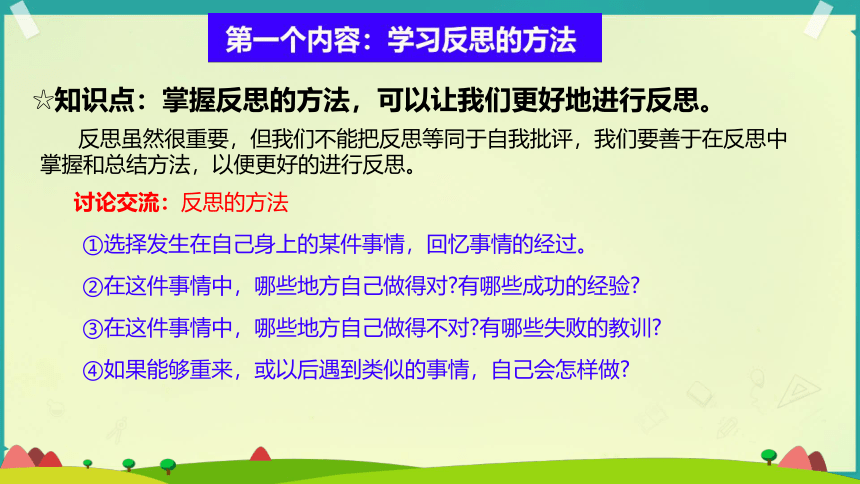 第一个内容：学习反思的方法

☆知识点：掌握反思的方法，可以让我们更好地进行反思。

反思虽然很重要，但我们不能把反思等同于自我批评，我们要善于在反思中掌握和总结方法，以便更好的进行反思。

讨论交流：反思的方法

①选择发生在自己身上的某件事情，回忆事情的经过。

②在这件事情中，哪些地方自己做得对?有哪些成功的经验?

③在这件事情中，哪些地方自己做得不对?有哪些失败的教训?

④如果能够重来，或以后遇到类似的事情，自己会怎样做?